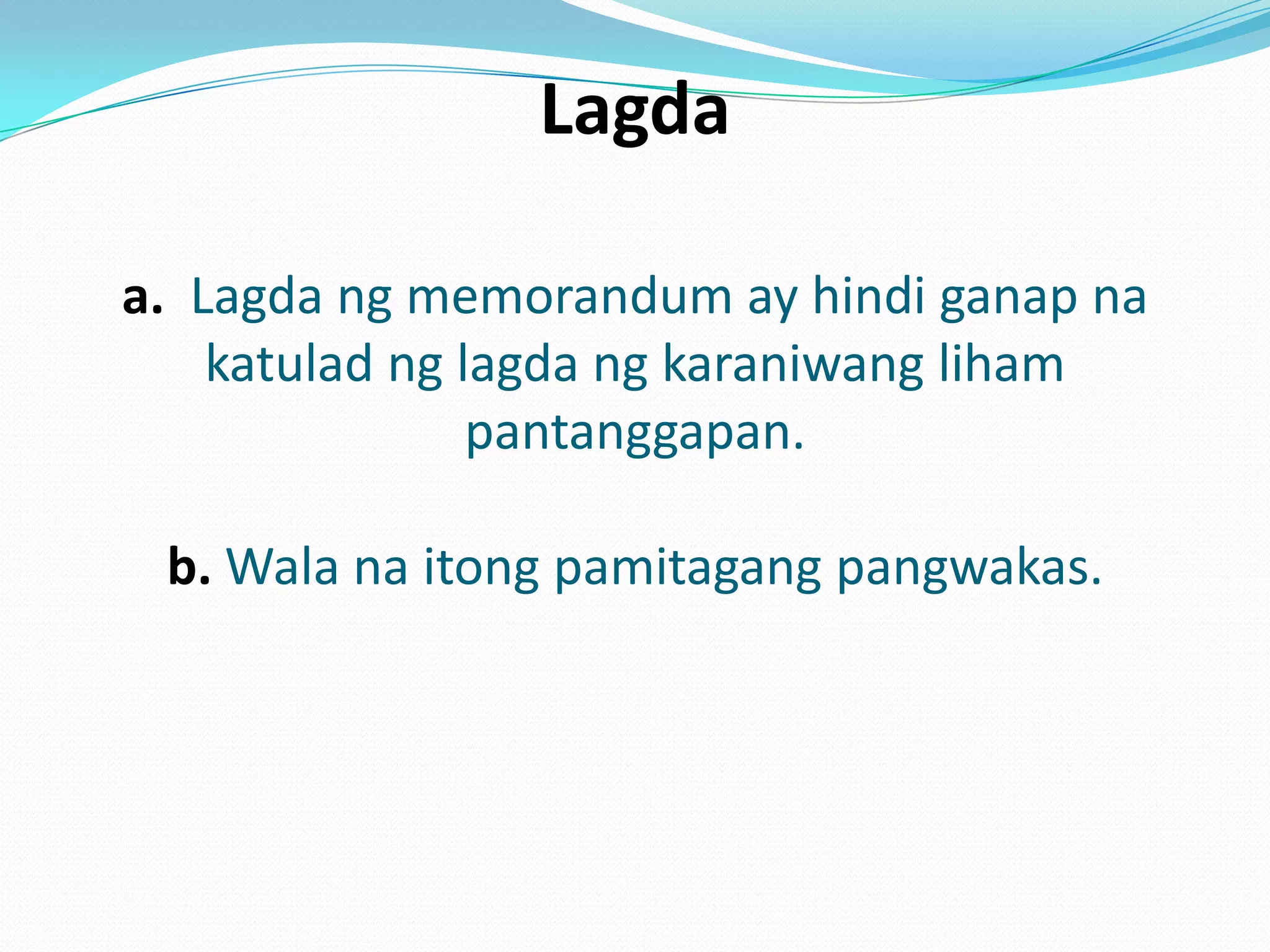 Lagda

a. Lagda ng memorandum ay hindi ganap na katulad ng lagda ng karaniwang liham pantanggapan.

b. Wala na itong pamitagang pangwakas.